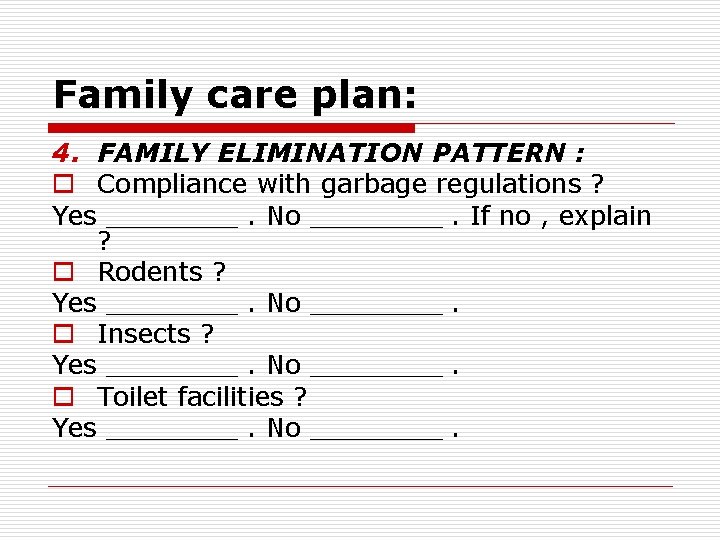 Family care plan:

4. FAMILY ELIMINATION PATTERN :

Compliance with garbage regulations ?

Yes _________ . No _________ . If no , explain ?

Rodents ?

Yes _________ . No _________ .

Insects ?

Yes _________ . No _________ .

Toilet facilities ?

Yes _________ . No _________ .